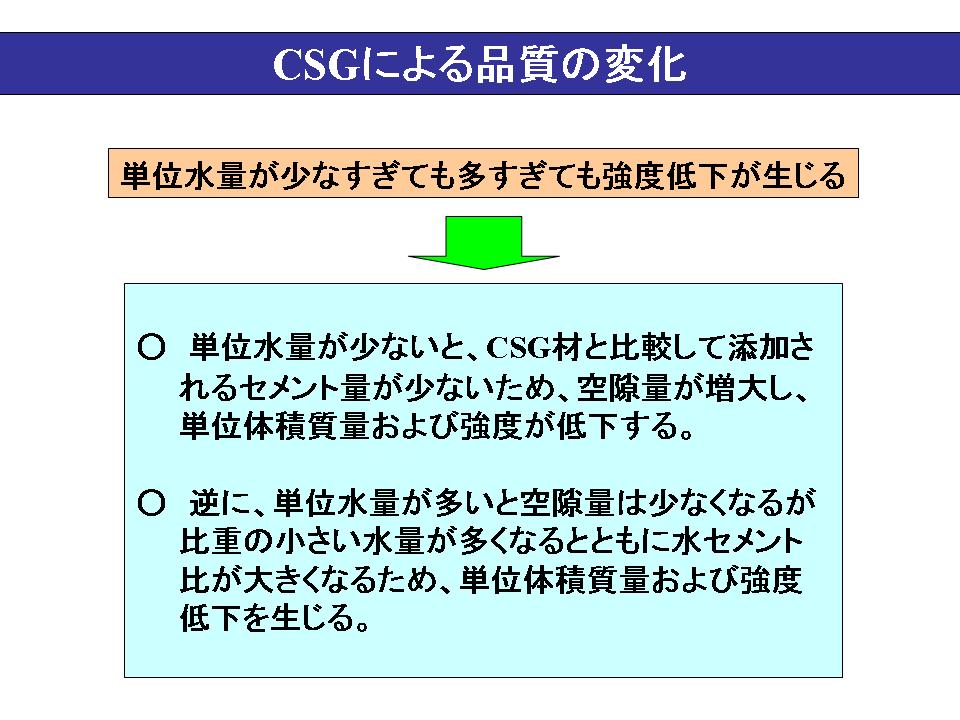 CSGによる品質の変化

単位水量が少なすぎても多すぎても強度低下が生じる

○ 単位水量が少ないと、CSG材と比較して添加されるセメント量が少ないため、空隙量が増大し、単位体積質量および強度が低下する。

○ 逆に、単位水量が多いと空隙量は少なくなるが比重の小さい水量が多くなるとともに水セメント比が大きくなるため、単位体積質量および強度低下を生じる。